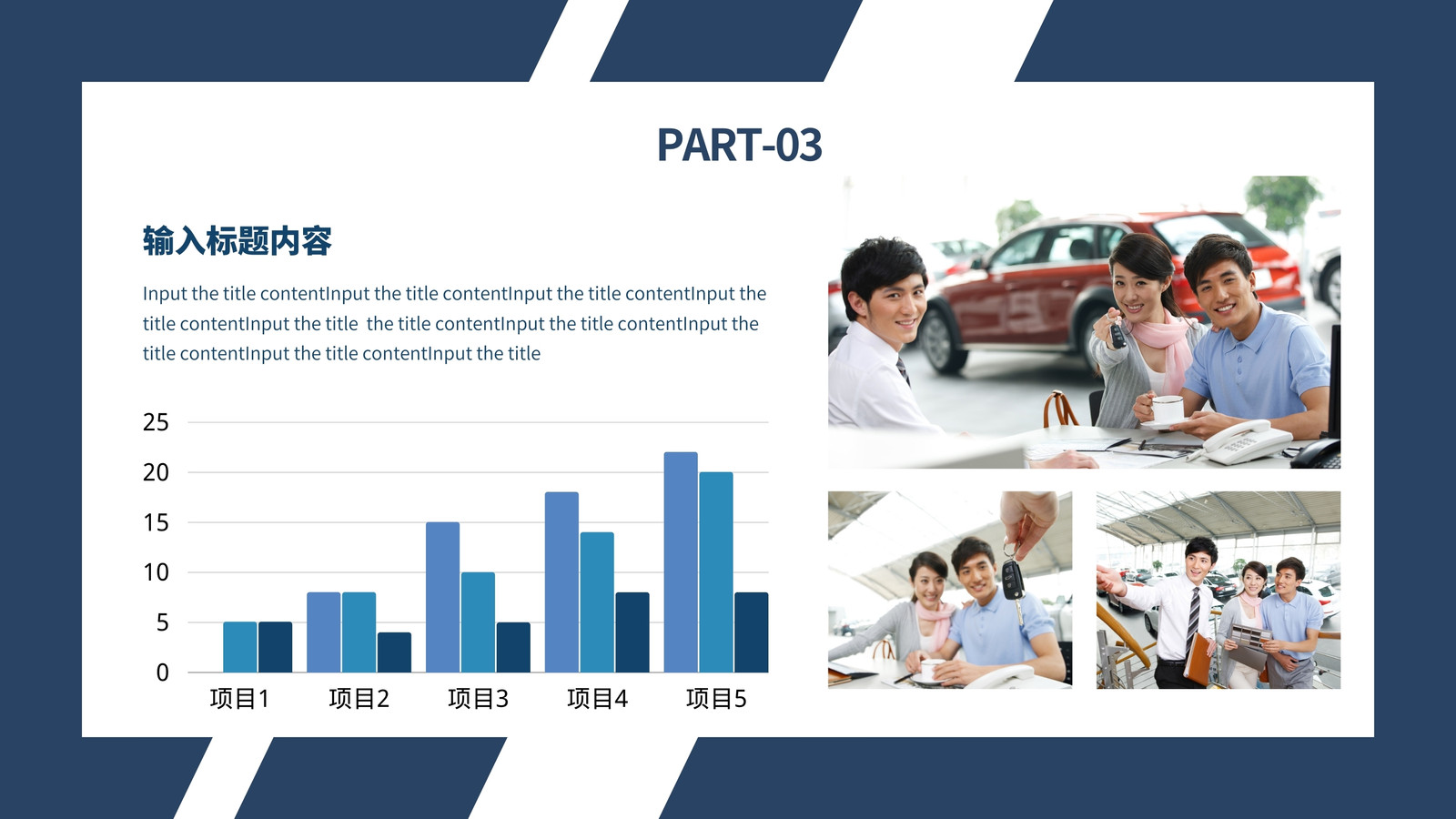 PART-03

输入标题内容

Input the title contentInput the title contentInput the title contentInput the title contentInput the title  the title contentInput the title contentInput the title contentInput the title contentInput the title

25
20
15
10
5
0
项目1
项目2
项目3
项目4
项目5